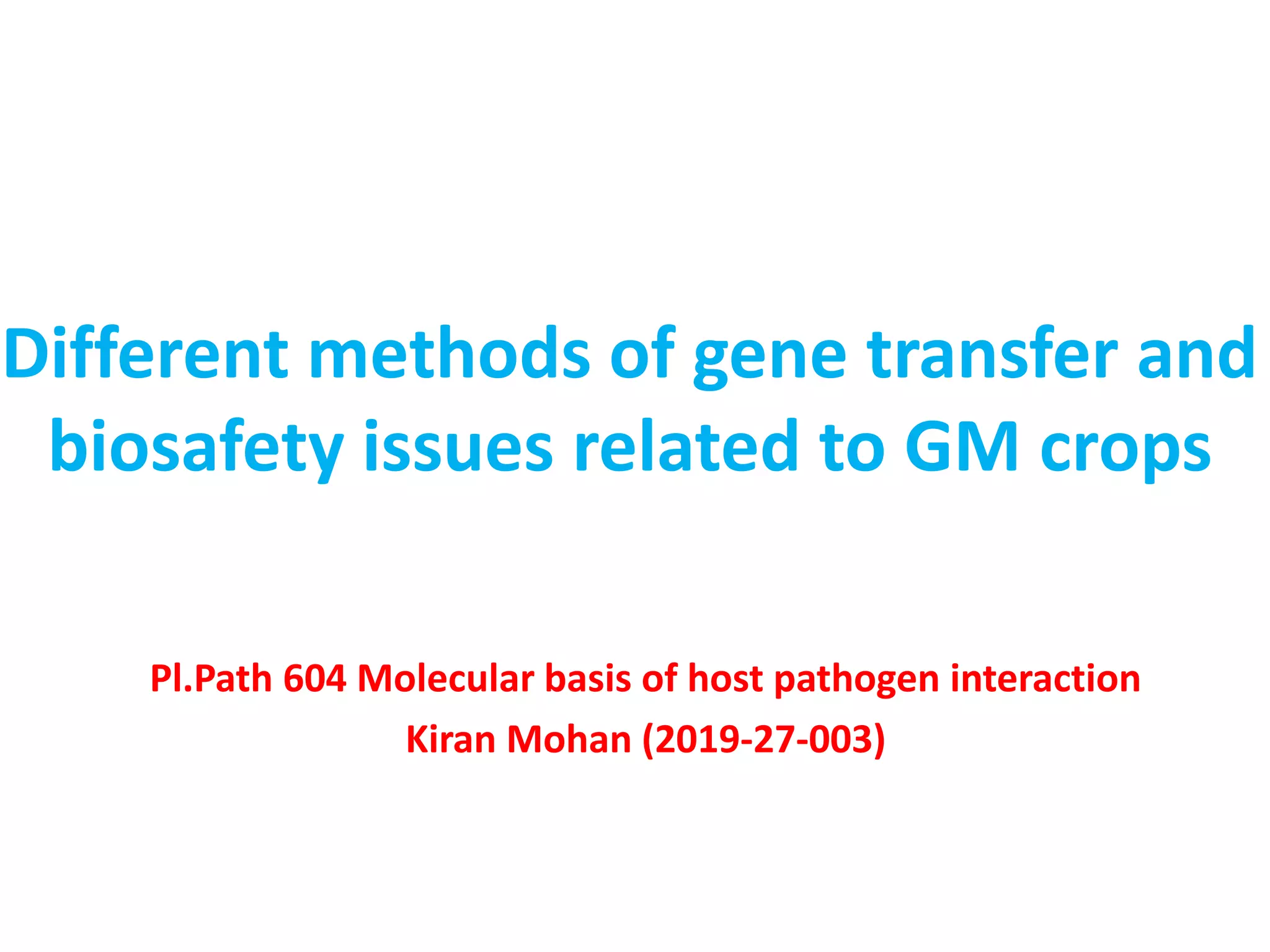 Different methods of gene transfer and biosafety issues related to GM crops

Pl.Path 604 Molecular basis of host pathogen interaction
Kiran Mohan (2019-27-003)